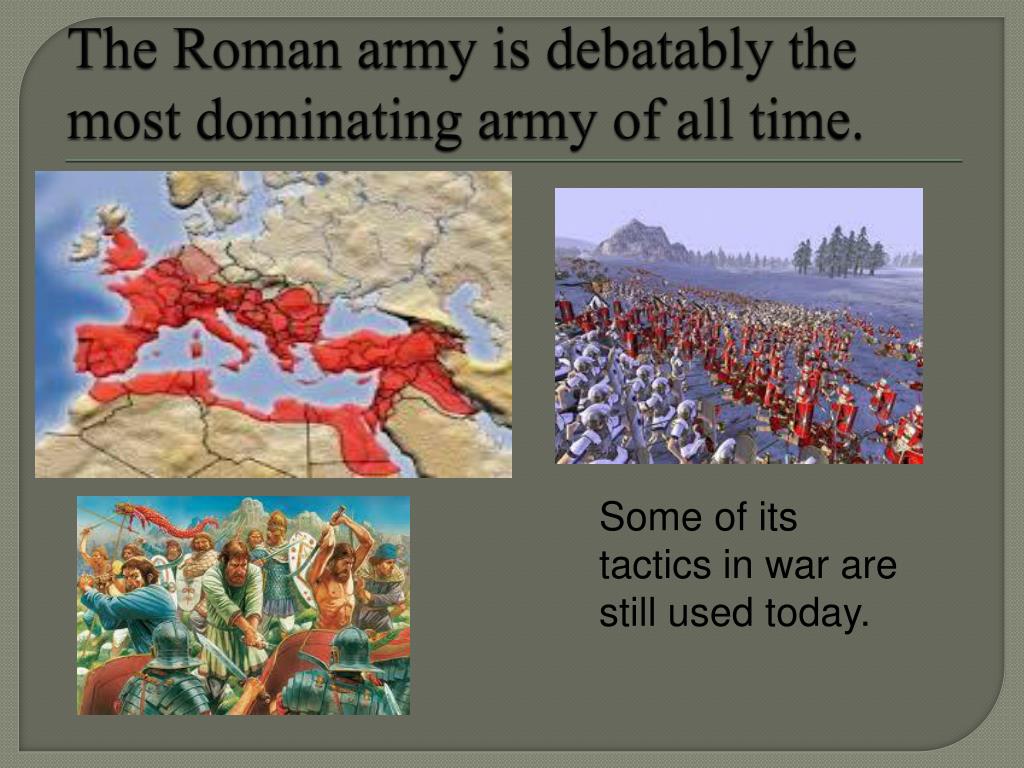 The Roman army is debatably the most dominating army of all time.

Some of its tactics in war are still used today.